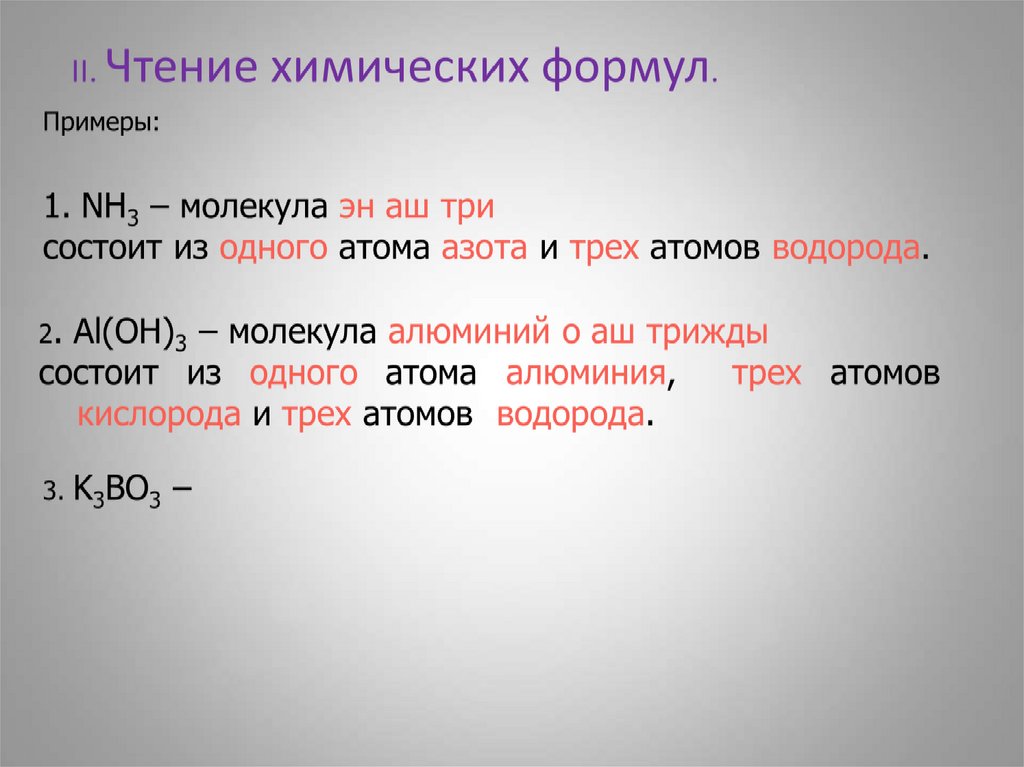 II. Чтение химических формул.

Примеры:

1. $NH_3$ – молекула эн аш три
состоит из одного атома азота и трех атомов водорода.

2. $Al(OH)_3$ – молекула алюминий о аш трижды
состоит из одного атома алюминия, трех атомов кислорода и трех атомов водорода.

3. $K_3BO_3$ –